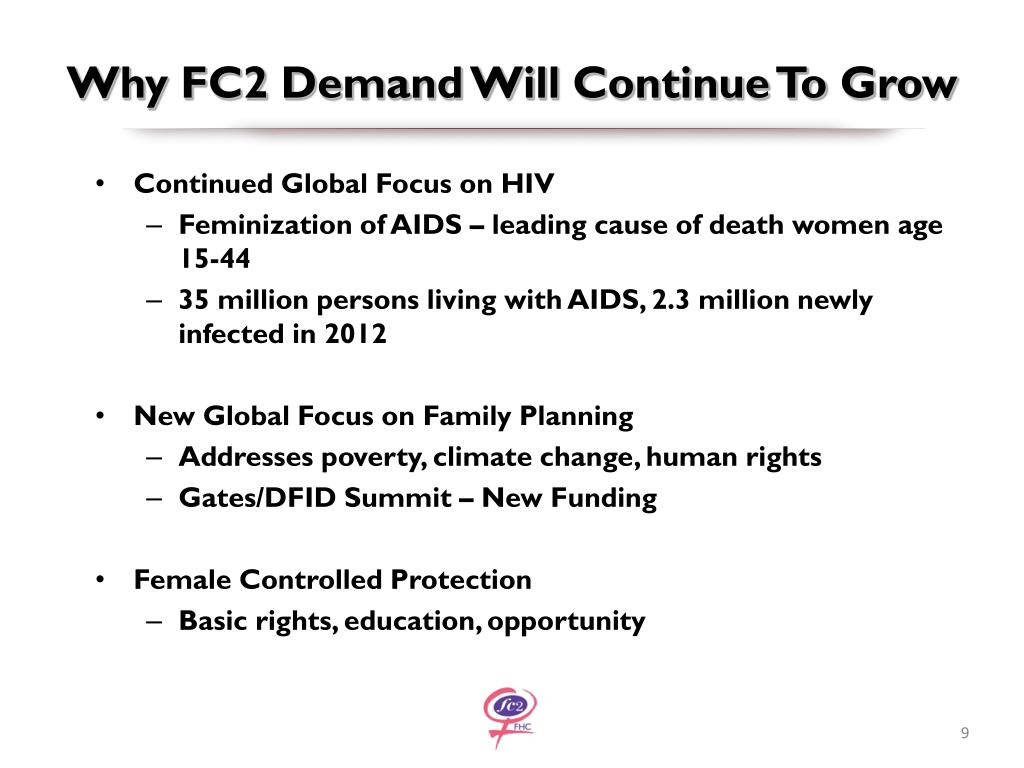 Why FC2 Demand Will Continue To Grow

• Continued Global Focus on HIV
– Feminization of AIDS – leading cause of death women age 15-44
– 35 million persons living with AIDS, 2.3 million newly infected in 2012

• New Global Focus on Family Planning
– Addresses poverty, climate change, human rights
– Gates/DFID Summit – New Funding

• Female Controlled Protection
– Basic rights, education, opportunity

fc2
FHC

9